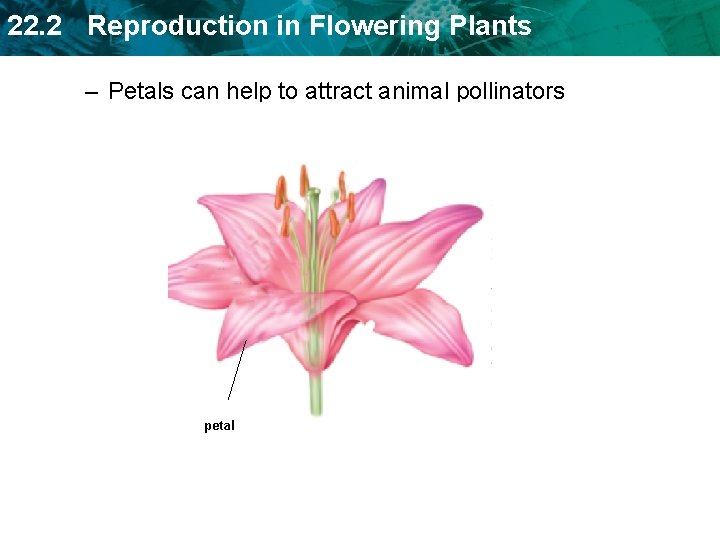 22.2 Reproduction in Flowering Plants

– Petals can help to attract animal pollinators

petal